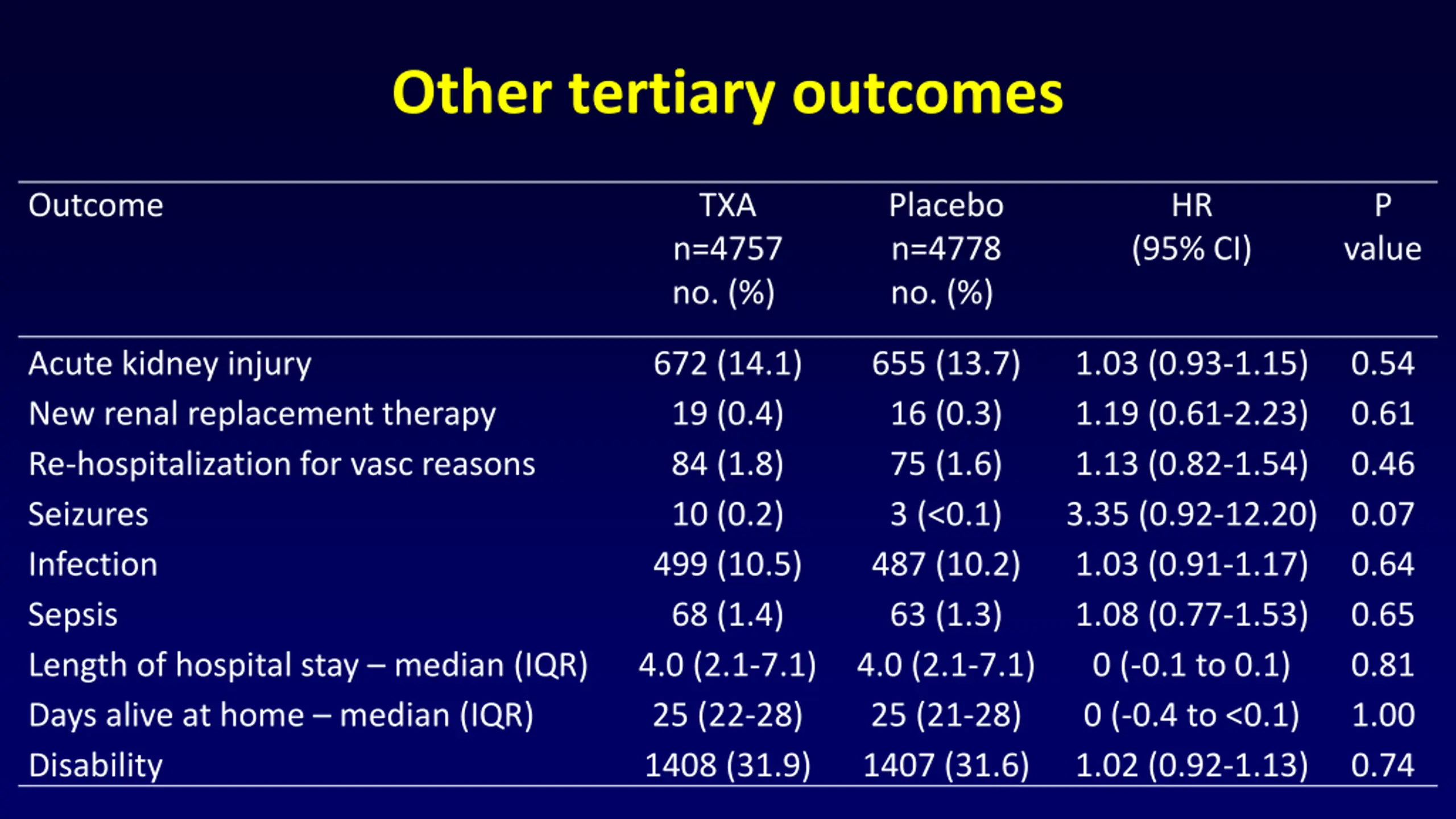 Other tertiary outcomes

| Outcome | TXA n=4757 no. (%) | Placebo n=4778 no. (%) | HR (95% CI) | P value |
|---|---|---|---|---|
| Acute kidney injury | 672 (14.1) | 655 (13.7) | 1.03 (0.93-1.15) | 0.54 |
| New renal replacement therapy | 19 (0.4) | 16 (0.3) | 1.19 (0.61-2.23) | 0.61 |
| Re-hospitalization for vasc reasons | 84 (1.8) | 75 (1.6) | 1.13 (0.82-1.54) | 0.46 |
| Seizures | 10 (0.2) | 3 (<0.1) | 3.35 (0.92-12.20) | 0.07 |
| Infection | 499 (10.5) | 487 (10.2) | 1.03 (0.91-1.17) | 0.64 |
| Sepsis | 68 (1.4) | 63 (1.3) | 1.08 (0.77-1.53) | 0.65 |
| Length of hospital stay – median (IQR) | 4.0 (2.1-7.1) | 4.0 (2.1-7.1) | 0 (-0.1 to 0.1) | 0.81 |
| Days alive at home – median (IQR) | 25 (22-28) | 25 (21-28) | 0 (-0.4 to <0.1) | 1.00 |
| Disability | 1408 (31.9) | 1407 (31.6) | 1.02 (0.92-1.13) | 0.74 |